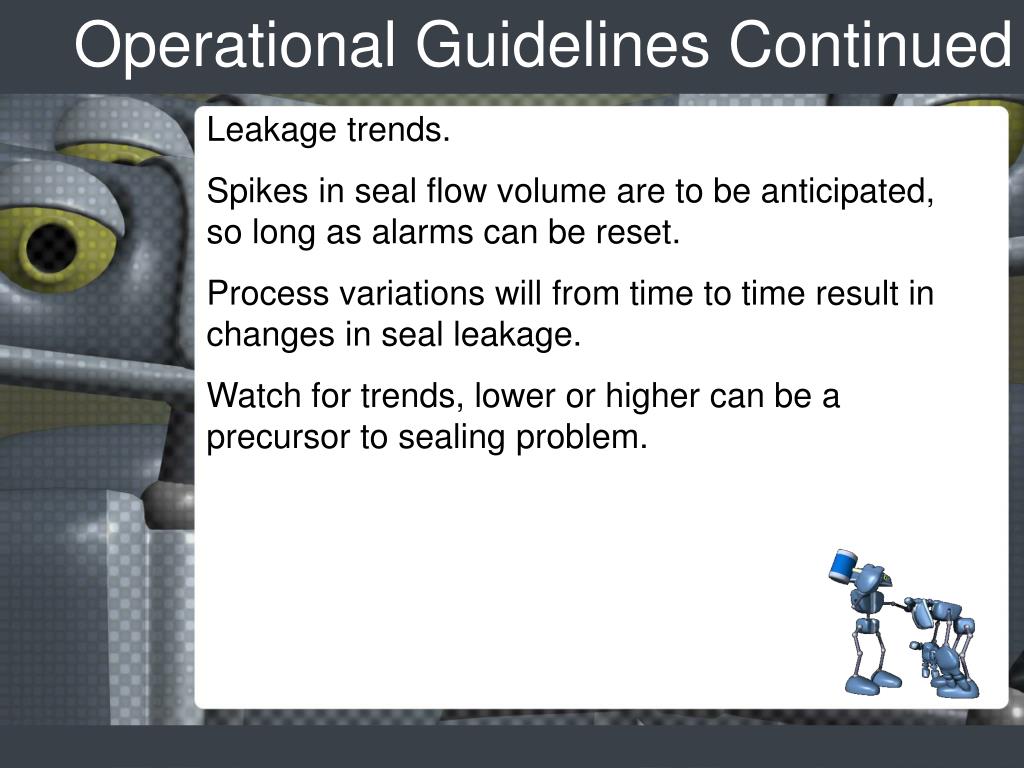 Operational Guidelines Continued

Leakage trends.

Spikes in seal flow volume are to be anticipated, so long as alarms can be reset.

Process variations will from time to time result in changes in seal leakage.

Watch for trends, lower or higher can be a precursor to sealing problem.